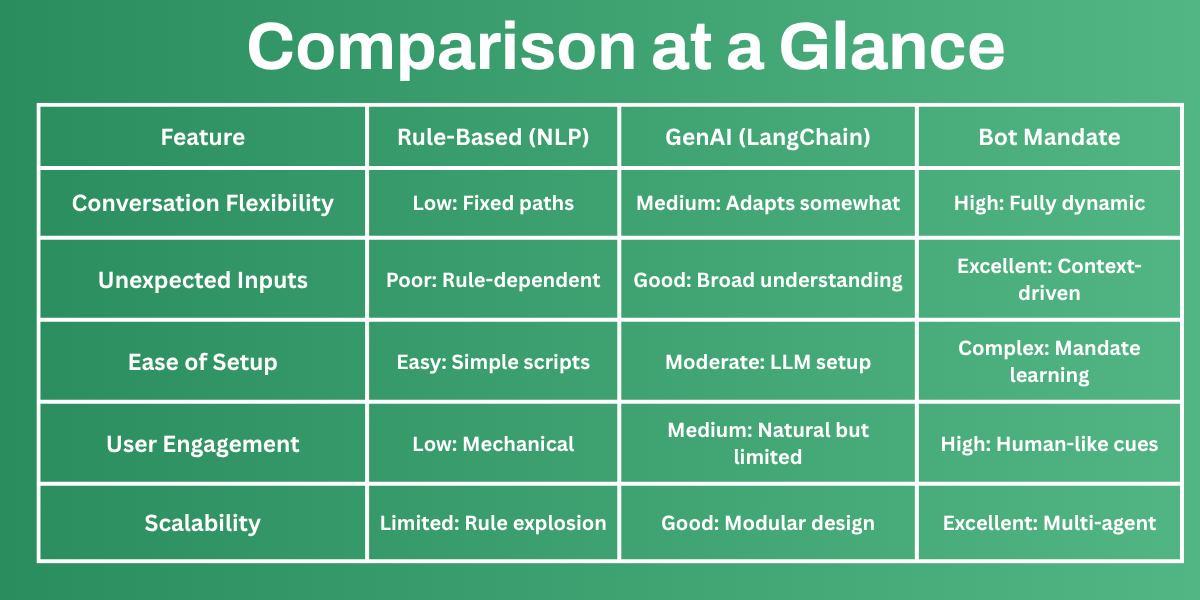 Comparison at a Glance

| Feature | Rule-Based (NLP) | GenAI (LangChain) | Bot Mandate |
|---|---|---|---|
| Conversation Flexibility | Low: Fixed paths | Medium: Adapts somewhat | High: Fully dynamic |
| Unexpected Inputs | Poor: Rule-dependent | Good: Broad understanding | Excellent: Context-driven |
| Ease of Setup | Easy: Simple scripts | Moderate: LLM setup | Complex: Mandate learning |
| User Engagement | Low: Mechanical | Medium: Natural but limited | High: Human-like cues |
| Scalability | Limited: Rule explosion | Good: Modular design | Excellent: Multi-agent |